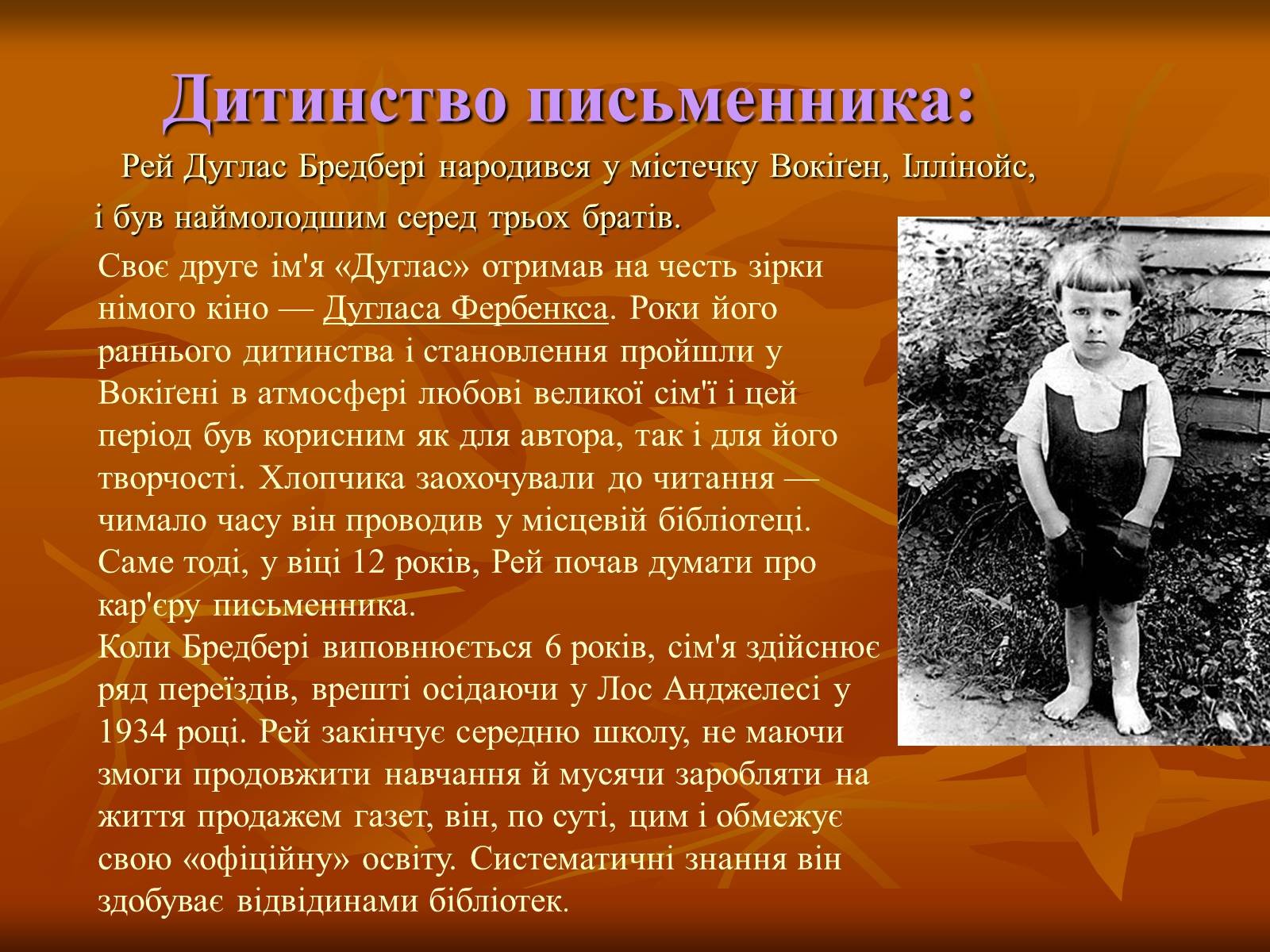 Дитинство письменника:

Рей Дуглас Бредбері народився у містечку Вокіґен, Іллінойс, і був наймолодшим серед трьох братів.

Своє друге ім'я «Дуглас» отримав на честь зірки німого кіно — Дугласа Фербенкса. Роки його раннього дитинства і становлення пройшли у Вокіґені в атмосфері любові великої сім'ї і цей період був корисним як для автора, так і для його творчості. Хлопчика заохочували до читання — чимало часу він проводив у місцевій бібліотеці. Саме тоді, у віці 12 років, Рей почав думати про кар'єру письменника.
Коли Бредбері виповнюється 6 років, сім'я здійснює ряд переїздів, врешті осідаючи у Лос Анджелесі у 1934 році. Рей закінчує середню школу, не маючи змоги продовжити навчання й мусячи заробляти на життя продажем газет, він, по суті, цим і обмежує свою «офіційну» освіту. Систематичні знання він здобуває відвідинами бібліотек.